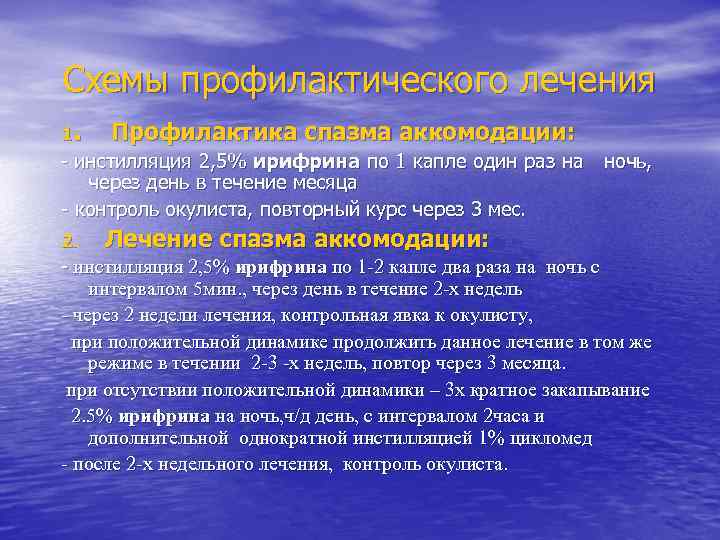 Схемы профилактического лечения

1. Профилактика спазма аккомодации:

- инстилляция 2,5% ирифрина по 1 капле один раз на ночь, через день в течение месяца

- контроль окулиста, повторный курс через 3 мес.

2. Лечение спазма аккомодации:

- инстилляция 2,5% ирифрина по 1-2 капле два раза на ночь с интервалом 5мин., через день в течение 2-х недель

- через 2 недели лечения, контрольная явка к окулисту,

при положительной динамике продолжить данное лечение в том же режиме в течении 2-3 -х недель, повтор через 3 месяца.

при отсутствии положительной динамики – 3х кратное закапывание 2.5% ирифрина на ночь,ч/д день, с интервалом 2часа и дополнительной однократной инстилляцией 1% цикломед

- после 2-х недельного лечения, контроль окулиста.